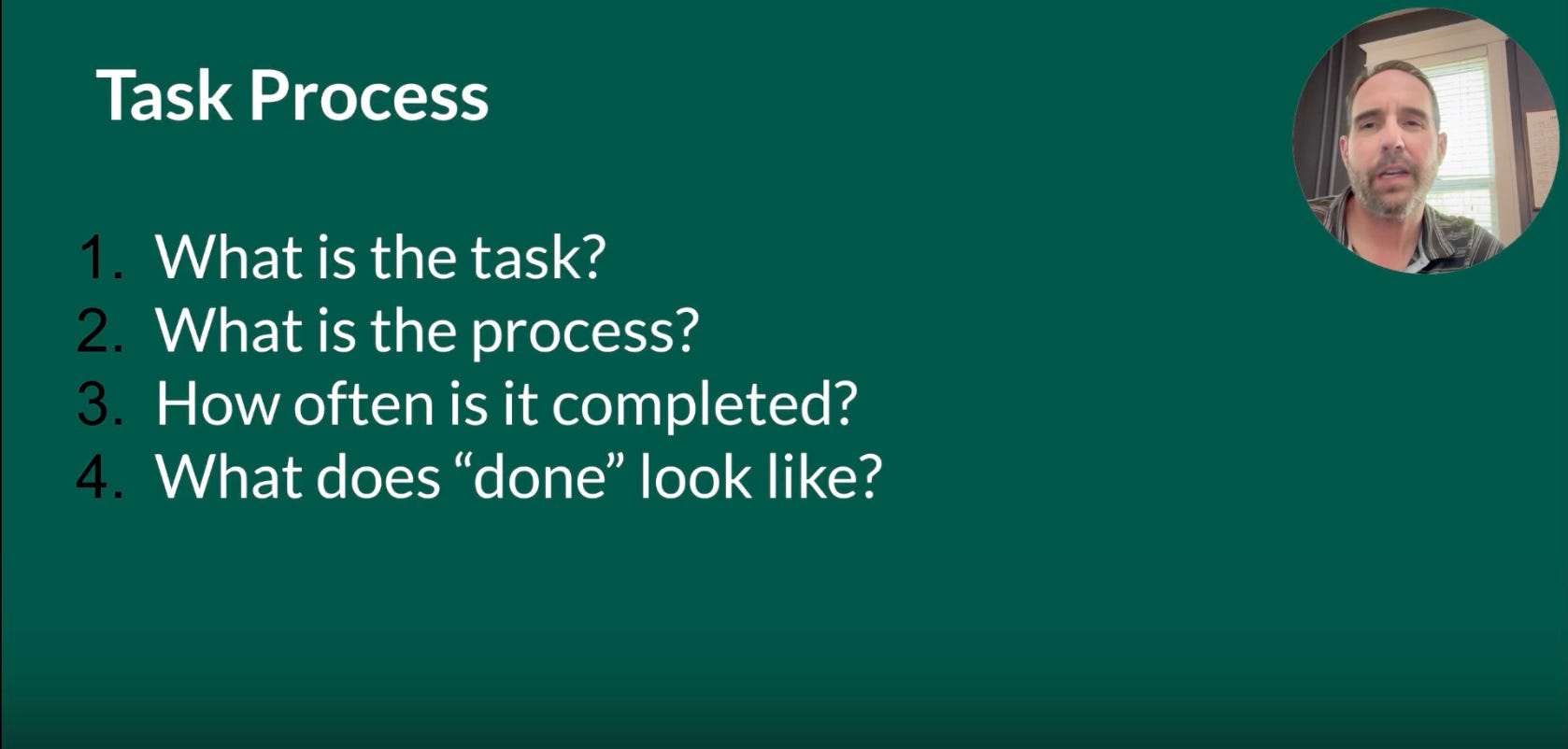 Task Process

1. What is the task?
2. What is the process?
3. How often is it completed?
4. What does “done” look like?